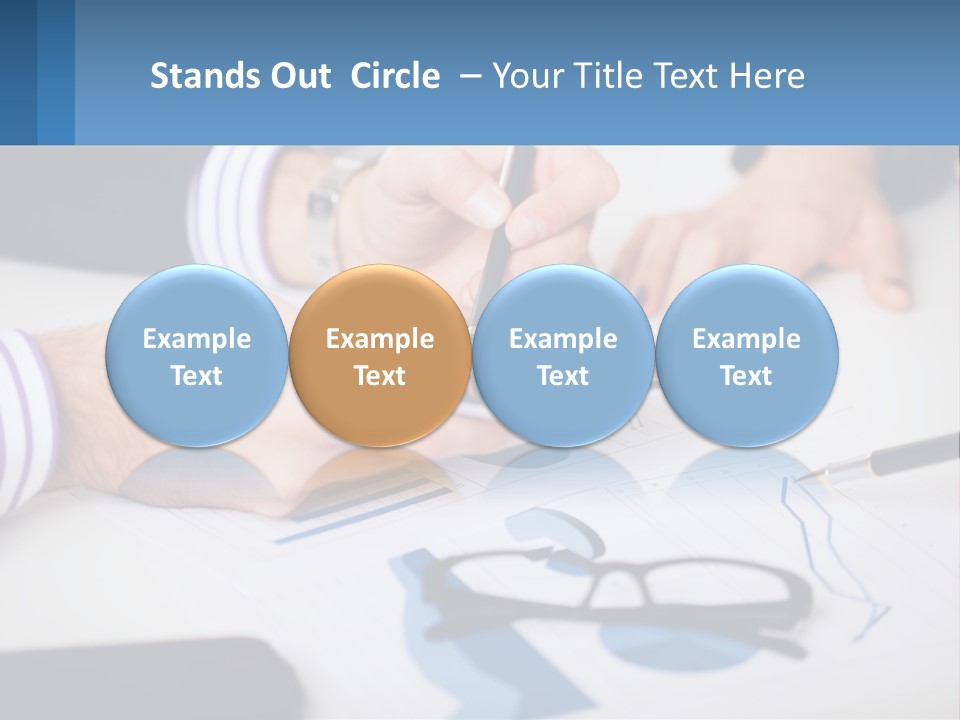 Stands Out Circle – Your Title Text Here

Example Text

Example Text

Example Text

Example Text